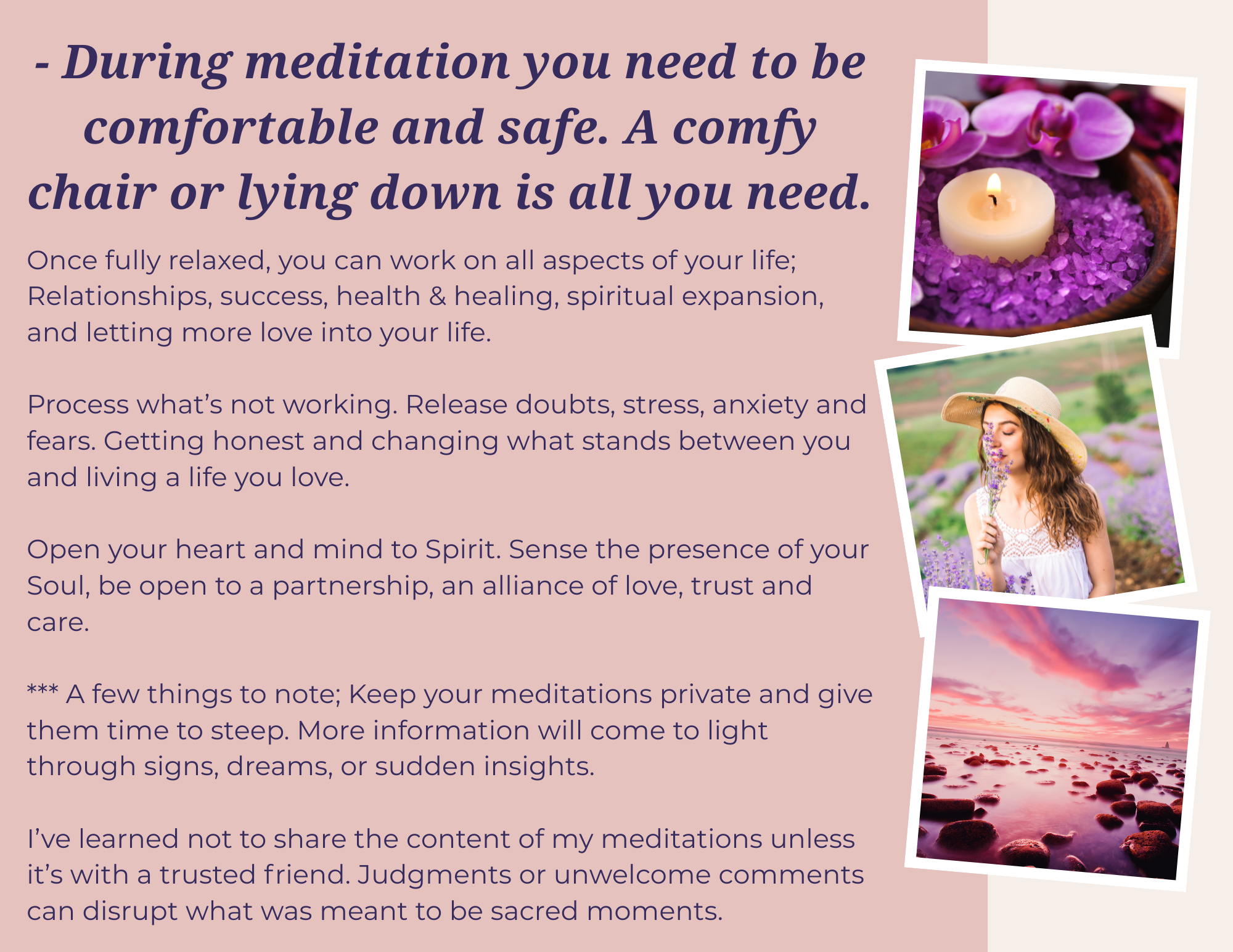 - During meditation you need to be comfortable and safe. A comfy chair or lying down is all you need.

Once fully relaxed, you can work on all aspects of your life; Relationships, success, health & healing, spiritual expansion, and letting more love into your life.

Process what's not working. Release doubts, stress, anxiety and fears. Getting honest and changing what stands between you and living a life you love.

Open your heart and mind to Spirit. Sense the presence of your Soul, be open to a partnership, an alliance of love, trust and care.

*** A few things to note; Keep your meditations private and give them time to steep. More information will come to light through signs, dreams, or sudden insights.

I've learned not to share the content of my meditations unless it's with a trusted friend. Judgments or unwelcome comments can disrupt what was meant to be sacred moments.